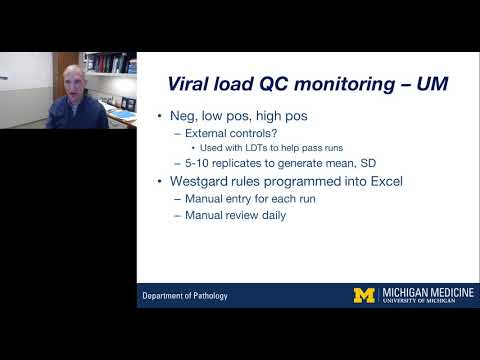 Viral load QC monitoring – UM

• Neg, low pos, high pos
– External controls?
• Used with LDTs to help pass runs
– 5-10 replicates to generate mean, SD
• Westgard rules programmed into Excel
– Manual entry for each run
– Manual review daily

Department of Pathology

M MICHIGAN MEDICINE
UNIVERSITY OF MICHIGAN